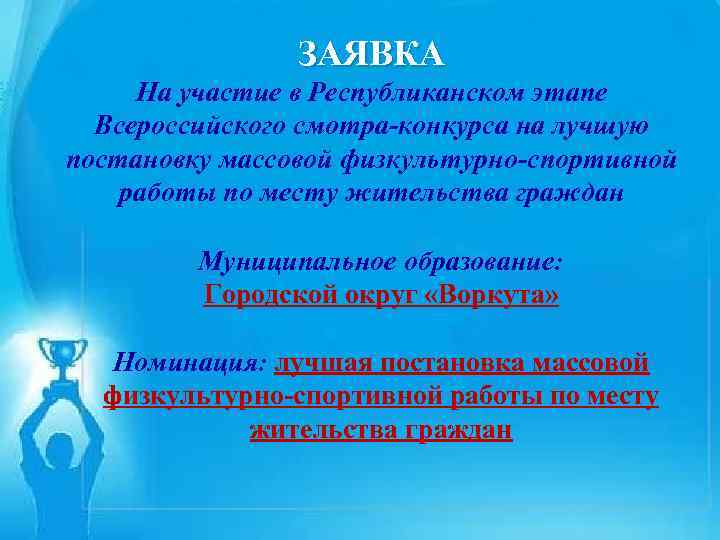 ЗАЯВКА
На участие в Республиканском этапе Всероссийского смотра-конкурса на лучшую постановку массовой физкультурно-спортивной работы по месту жительства граждан

Муниципальное образование:
Городской округ «Воркута»

Номинация: лучшая постановка массовой физкультурно-спортивной работы по месту жительства граждан